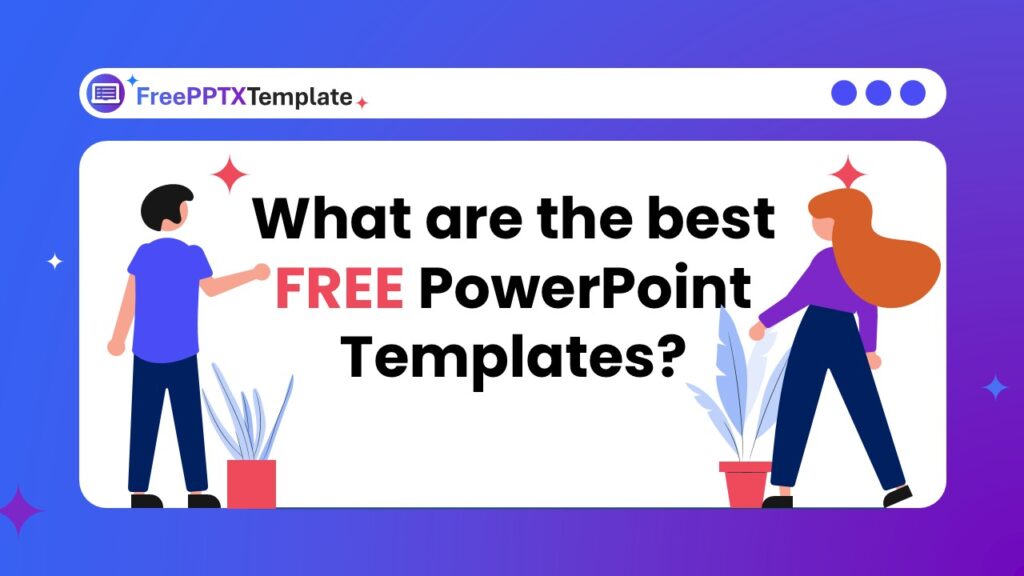 FreePPTXTemplate

What are the best FREE PowerPoint Templates?